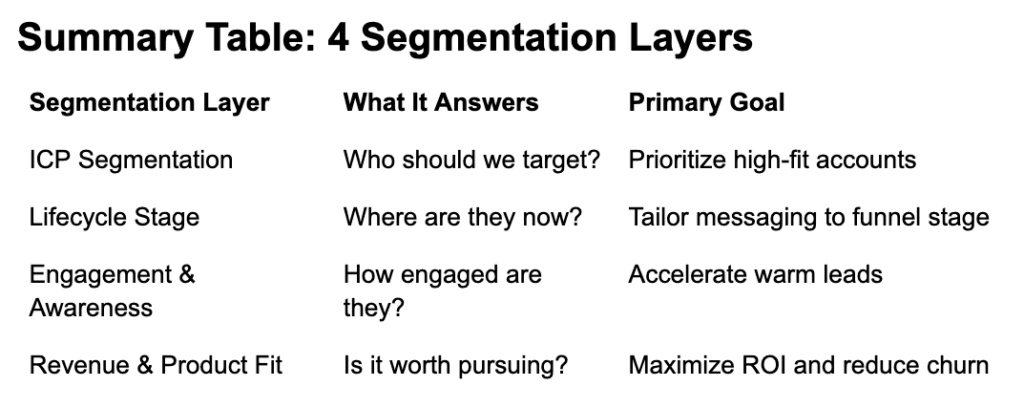 Summary Table: 4 Segmentation Layers

| Segmentation Layer | What It Answers | Primary Goal |
|---|---|---|
| ICP Segmentation | Who should we target? | Prioritize high-fit accounts |
| Lifecycle Stage | Where are they now? | Tailor messaging to funnel stage |
| Engagement & Awareness | How engaged are they? | Accelerate warm leads |
| Revenue & Product Fit | Is it worth pursuing? | Maximize ROI and reduce churn |